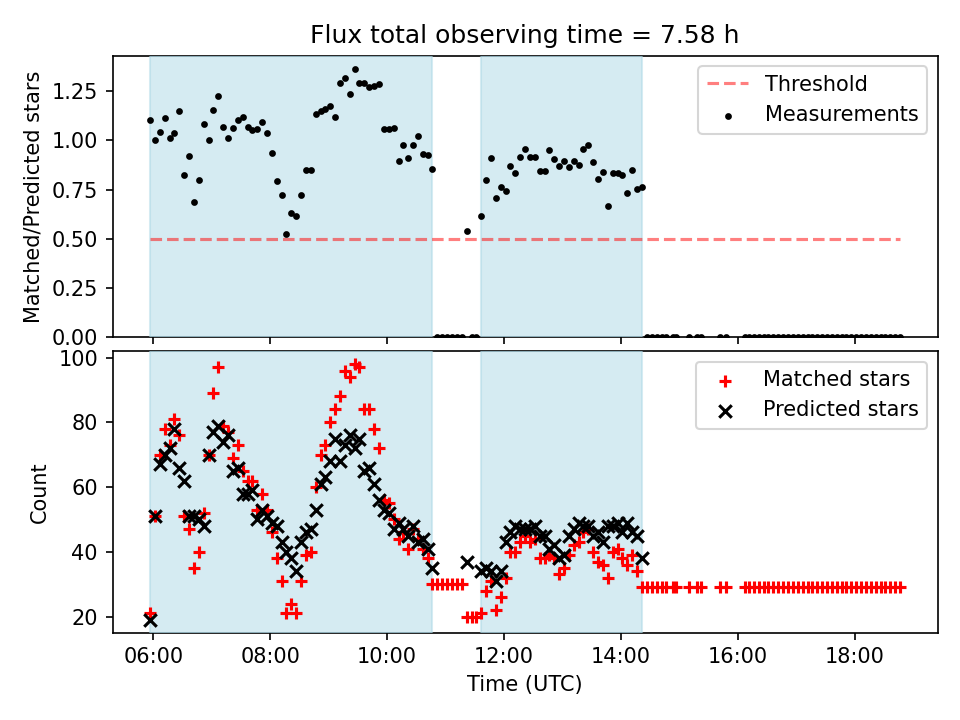 Flux total observing time = 7.58 h

Matched/Predicted stars

1.25
1.00
0.75
0.50
0.25
0.00

Threshold
Measurements

Count

100
80
60
40
20

Matched stars
Predicted stars

06:00
08:00
10:00
12:00
14:00
16:00
18:00

Time (UTC)